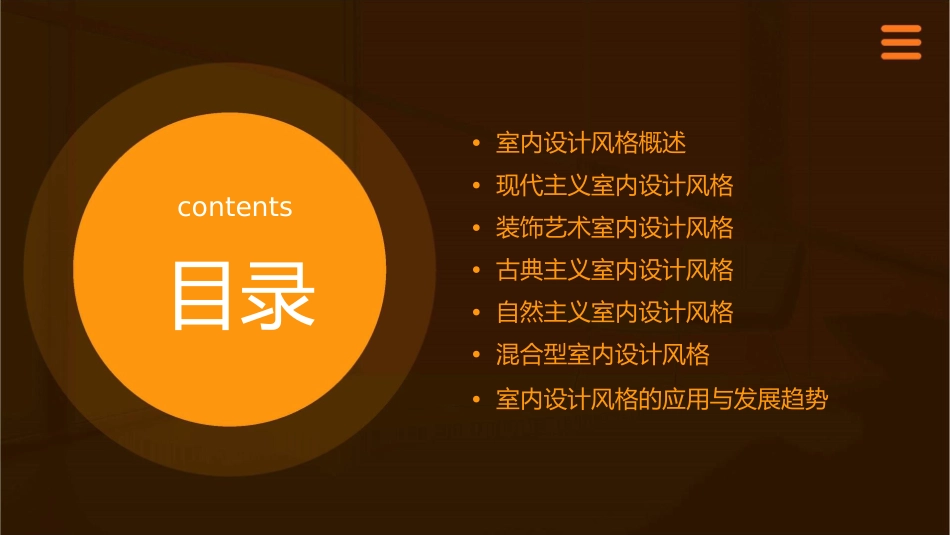 contents

目录

• 室内设计风格概述
• 现代主义室内设计风格
• 装饰艺术室内设计风格
• 古典主义室内设计风格
• 自然主义室内设计风格
• 混合型室内设计风格
• 室内设计风格的应用与发展趋势